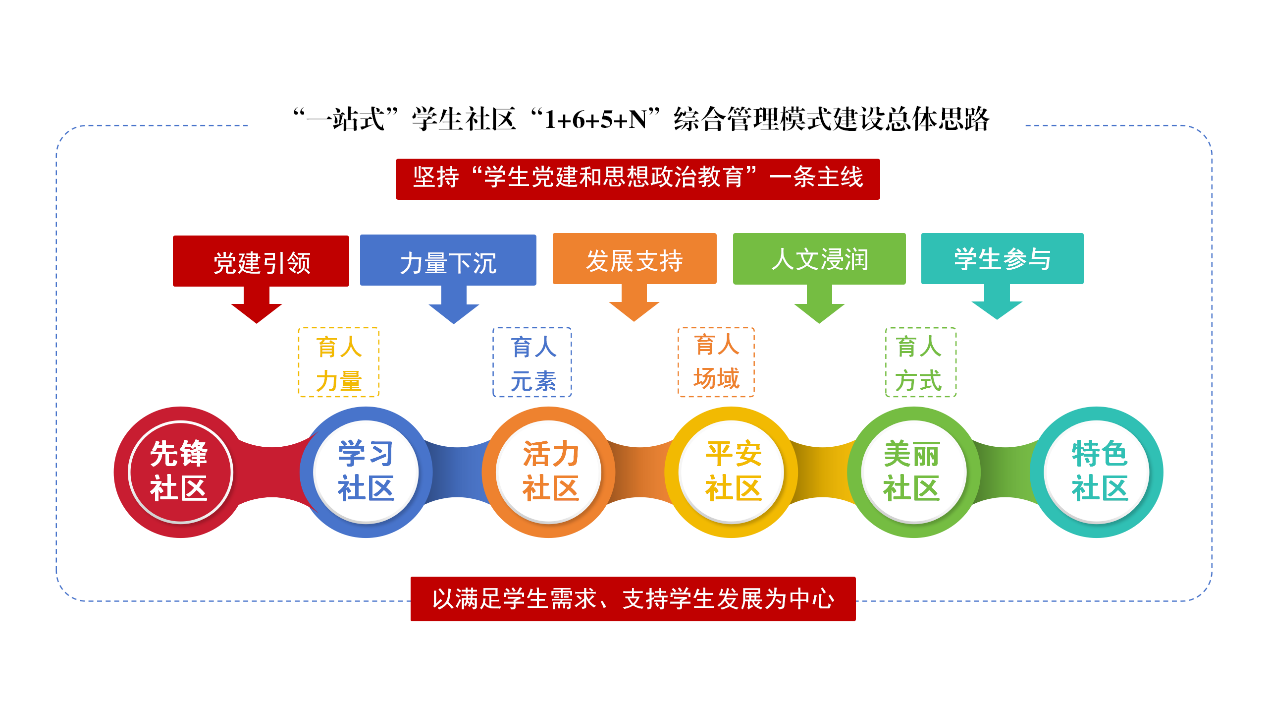 “一站式”学生社区“1+6+5+N”综合管理模式建设总体思路

坚持“学生党建和思想政治教育”一条主线

党建引领

力量下沉

发展支持

人文浸润

学生参与

育人力量

育人元素

育人场域

育人方式

先锋社区

学习社区

活力社区

平安社区

美丽社区

特色社区

以满足学生需求、支持学生发展为中心